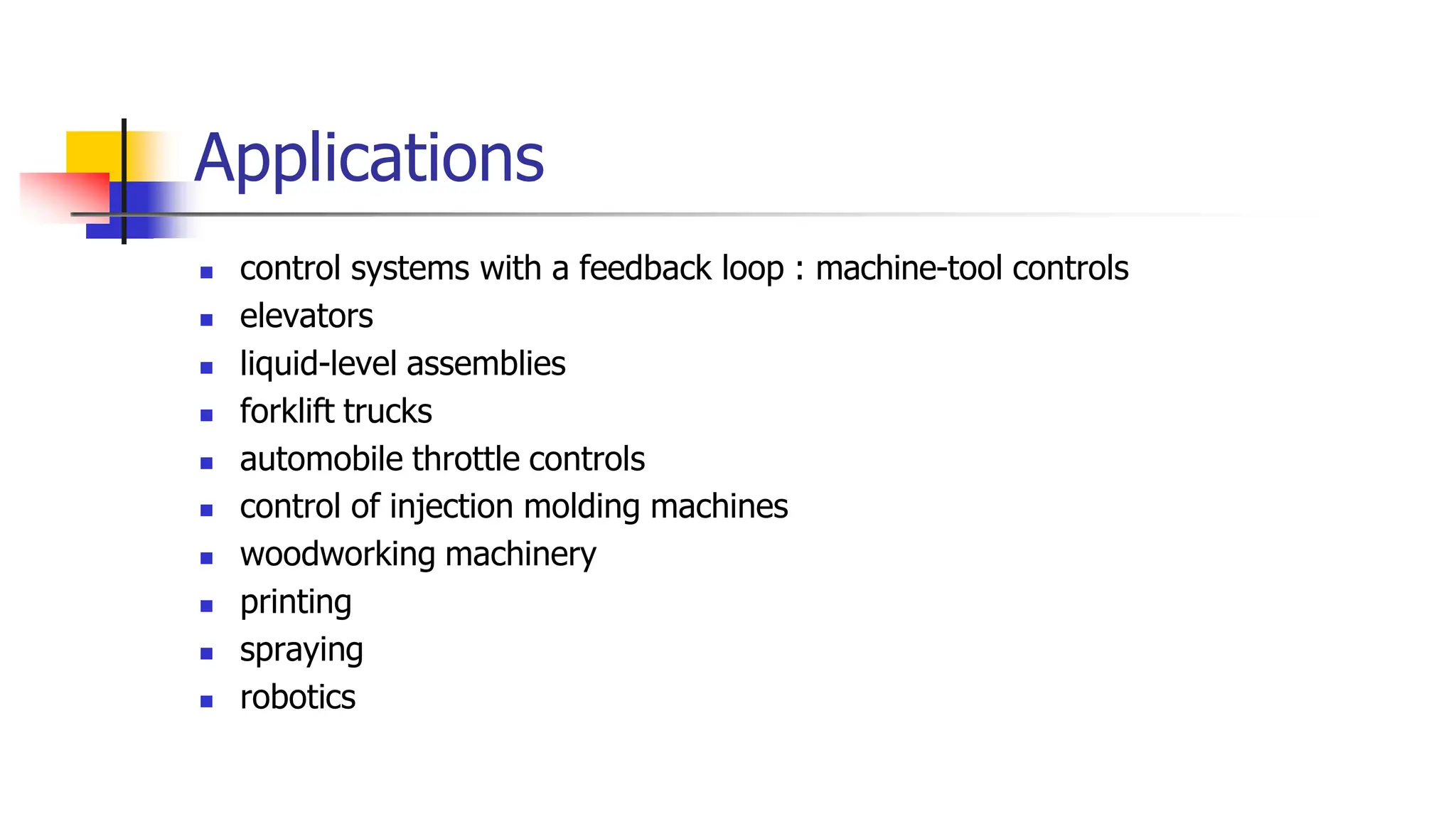 Applications

- control systems with a feedback loop : machine-tool controls
- elevators
- liquid-level assemblies
- forklift trucks
- automobile throttle controls
- control of injection molding machines
- woodworking machinery
- printing
- spraying
- robotics